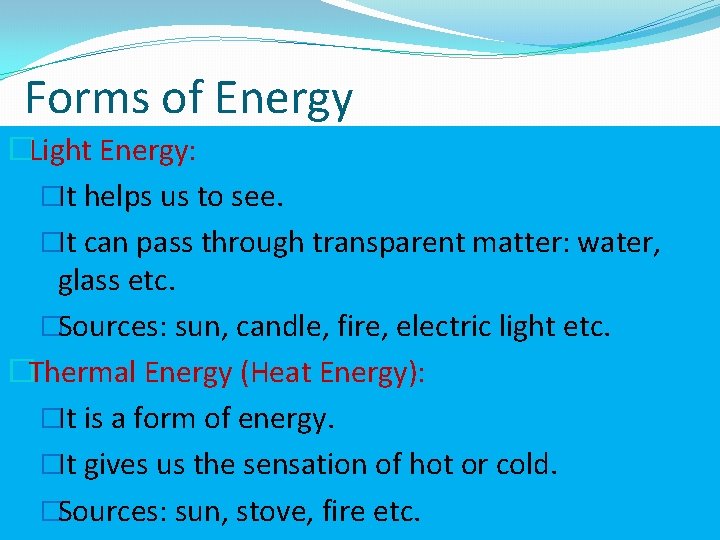 Forms of Energy

□Light Energy:

□It helps us to see.

□It can pass through transparent matter: water, glass etc.

□Sources: sun, candle, fire, electric light etc.

□Thermal Energy (Heat Energy):

□It is a form of energy.

□It gives us the sensation of hot or cold.

□Sources: sun, stove, fire etc.